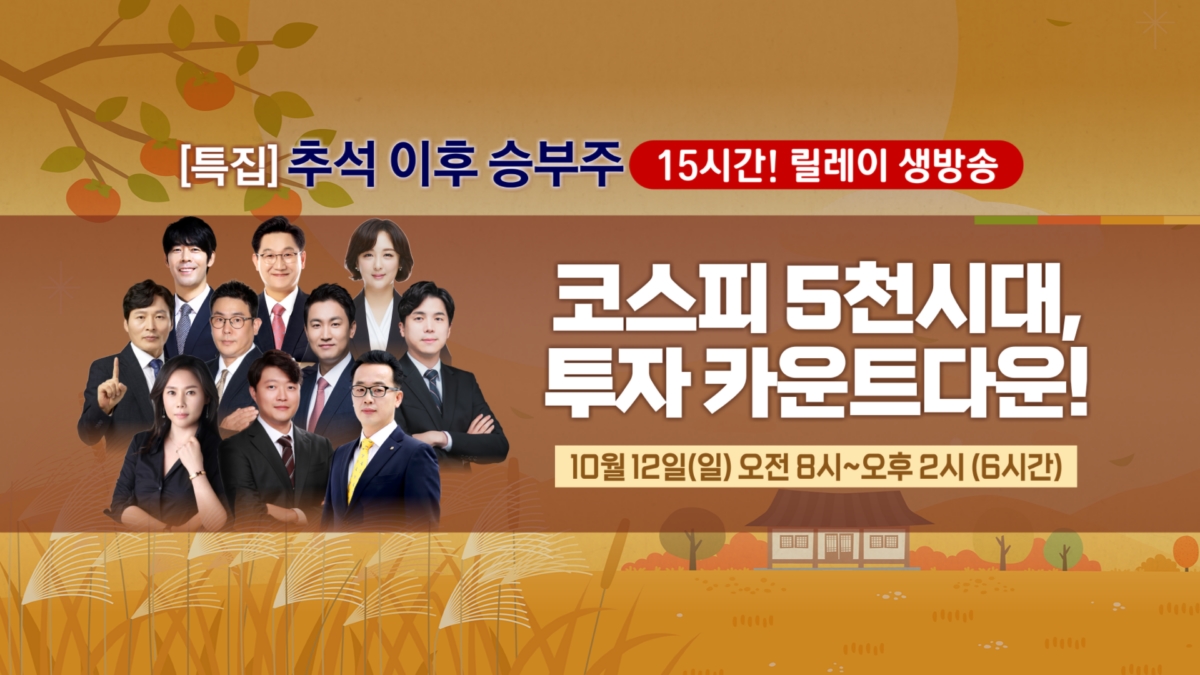 [특집] 추석 이후 승부주 15시간! 릴레이 생방송

코스피 5천시대, 투자 카운트다운!

10월 12일(일) 오전 8시~오후 2시 (6시간)